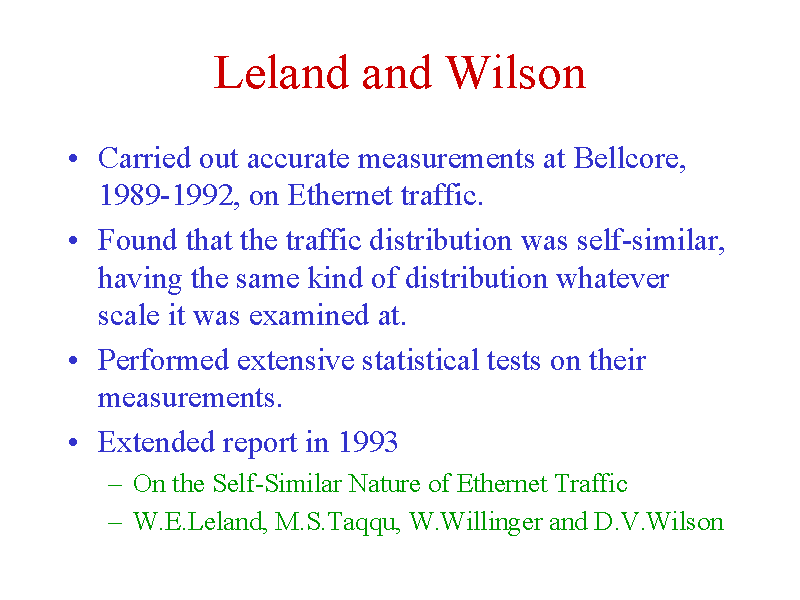 Leland and Wilson

• Carried out accurate measurements at Bellcore, 1989-1992, on Ethernet traffic.

• Found that the traffic distribution was self-similar, having the same kind of distribution whatever scale it was examined at.

• Performed extensive statistical tests on their measurements.

• Extended report in 1993

– On the Self-Similar Nature of Ethernet Traffic

– W.E.Leland, M.S.Taqqu, W.Willinger and D.V.Wilson